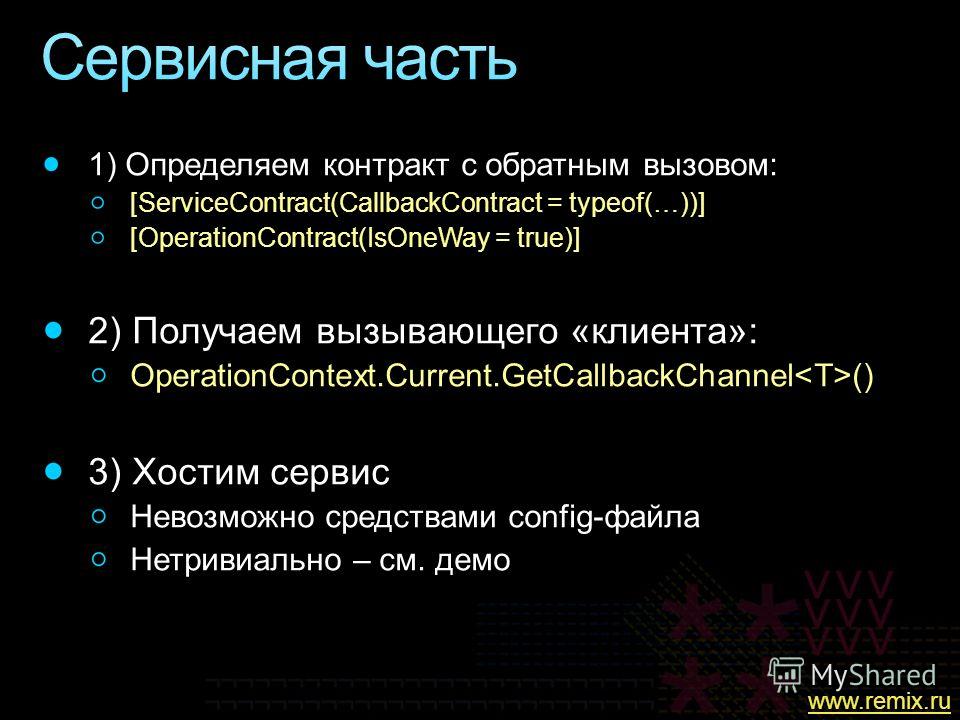 Сервисная часть

1) Определяем контракт с обратным вызовом:
[ServiceContract(CallbackContract = typeof(…))]
[OperationContract(IsOneWay = true)]

2) Получаем вызывающего «клиента»:
OperationContext.Current.GetCallbackChannel<T>()

3) Хостим сервис
Невозможно средствами config-файла
Нетривиально – см. демо

MyShared
www.remix.ru